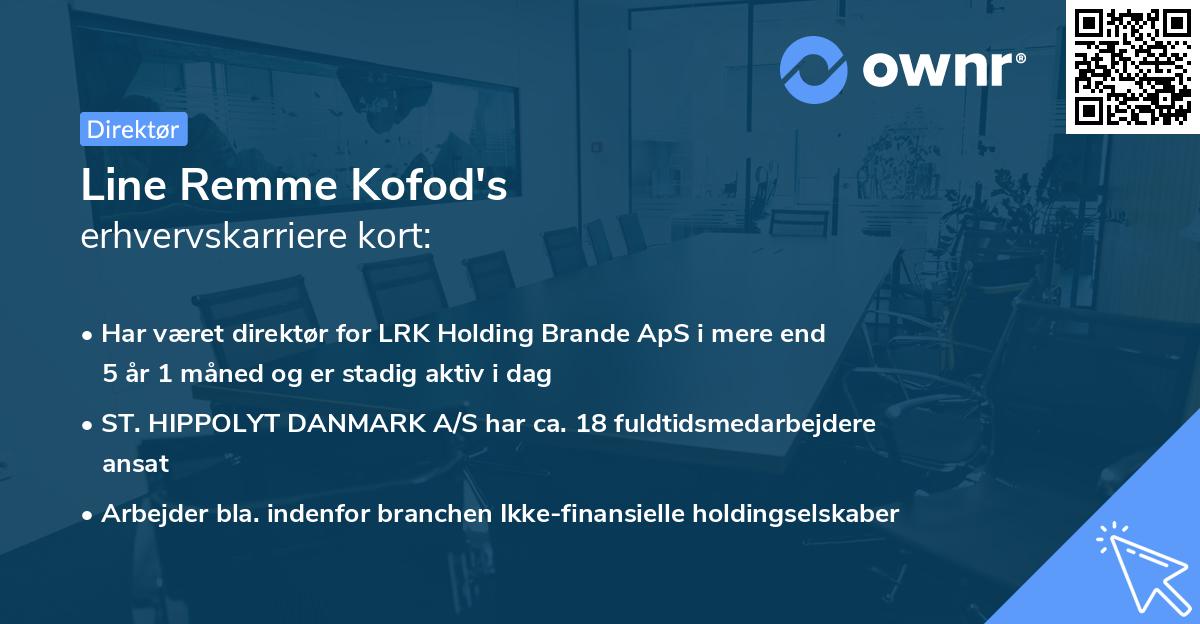 ownr®

Direktør

Line Remme Kofod's
erhvervskarriere kort:

• Har været direktør for LRK Holding Brande ApS i mere end 5 år 1 måned og er stadig aktiv i dag

• ST. HIPPOLYT DANMARK A/S har ca. 18 fuldtidsmedarbejdere ansat

• Arbejder bla. indenfor branchen Ikke-finansielle holdingselskaber